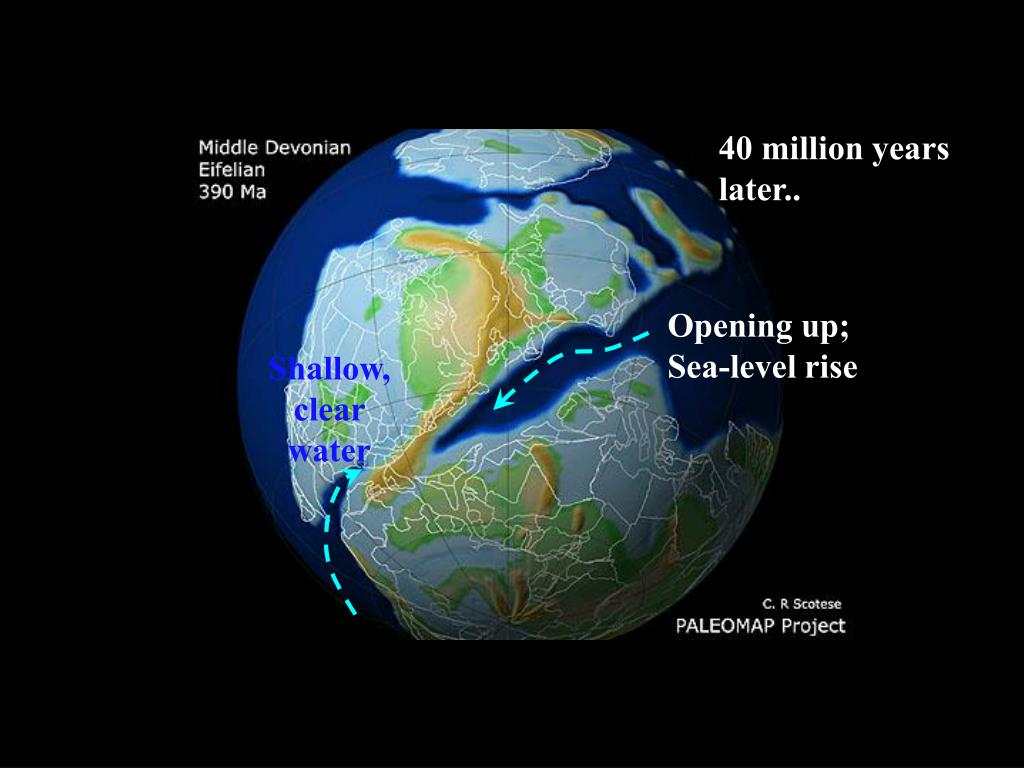 Middle Devonian
Eifelian
390 Ma

40 million years later..

Opening up;
Sea-level rise

Shallow, clear water

C. R Scotese
PALEOMAP Project